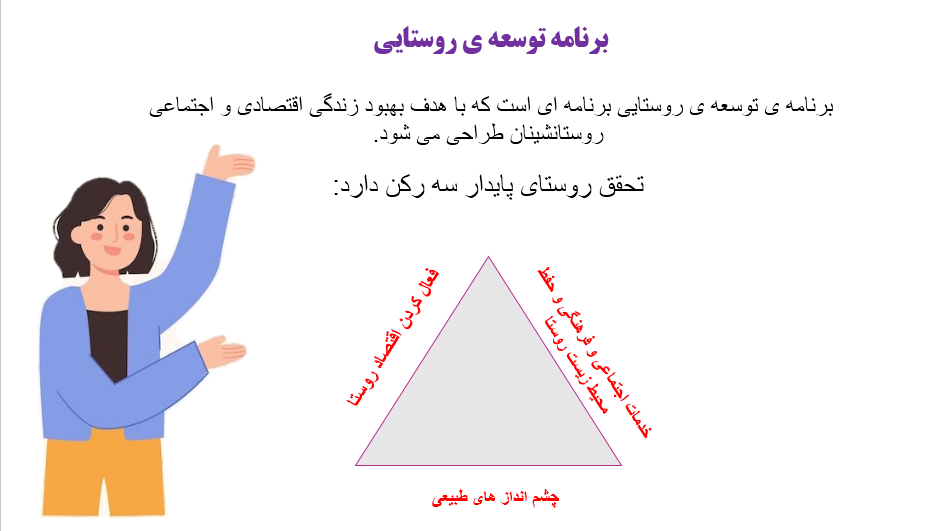 برنامه توسعه ی روستایی

برنامه ی توسعه ی روستایی برنامه ای است که با هدف بهبود زندگی اقتصادی و اجتماعی روستانشینان طراحی می شود.

تحقق روستای پایدار سه رکن دارد:

فعال کردن اقتصاد روستا

خدمات اجتماعی و فرهنگی و حفظ محیط زیست روستا

چشم انداز های طبیعی